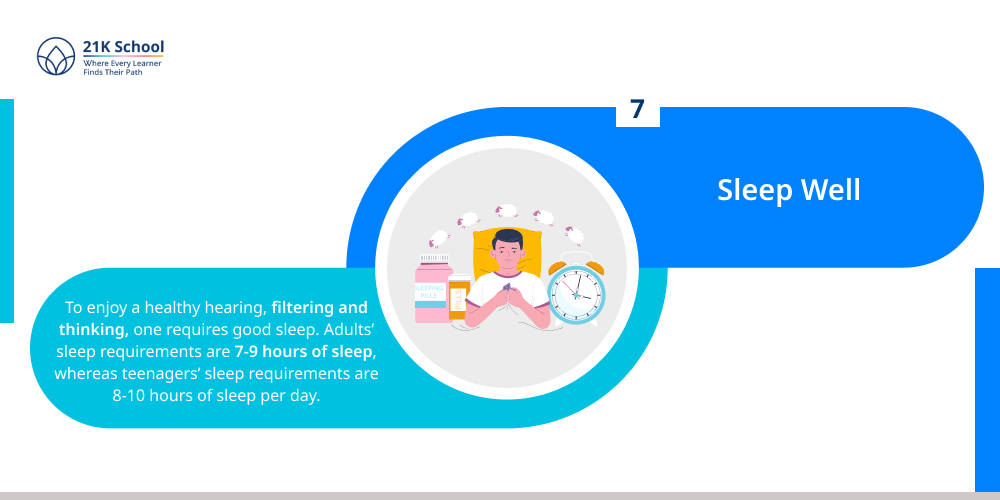 21K School
Where Every Learner Finds Their Path

7

Sleep Well

SLEEPING PILLS

PILLS

To enjoy a healthy hearing, filtering and thinking, one requires good sleep. Adults' sleep requirements are 7-9 hours of sleep, whereas teenagers' sleep requirements are 8-10 hours of sleep per day.